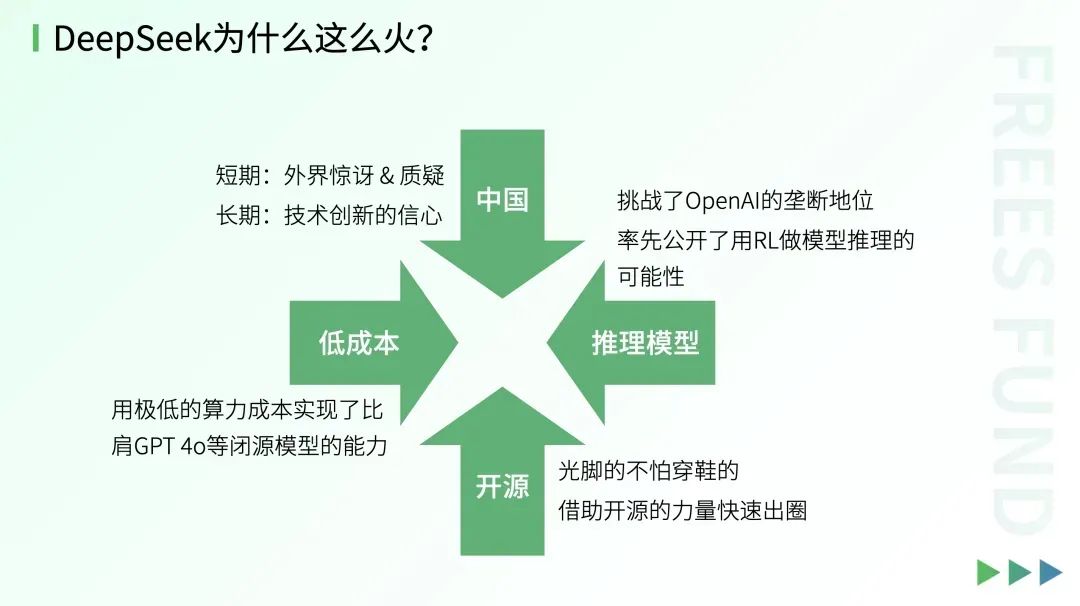 DeepSeek为什么这么火？

短期：外界惊讶 & 质疑
长期：技术创新的信心

中国

挑战了OpenAI的垄断地位
率先公开了用RL做模型推理的可能性

低成本

推理模型

用极低的算力成本实现了比肩GPT 4o等闭源模型的能力

开源

光脚的不怕穿鞋的
借助开源的力量快速出圈

FREES FUND